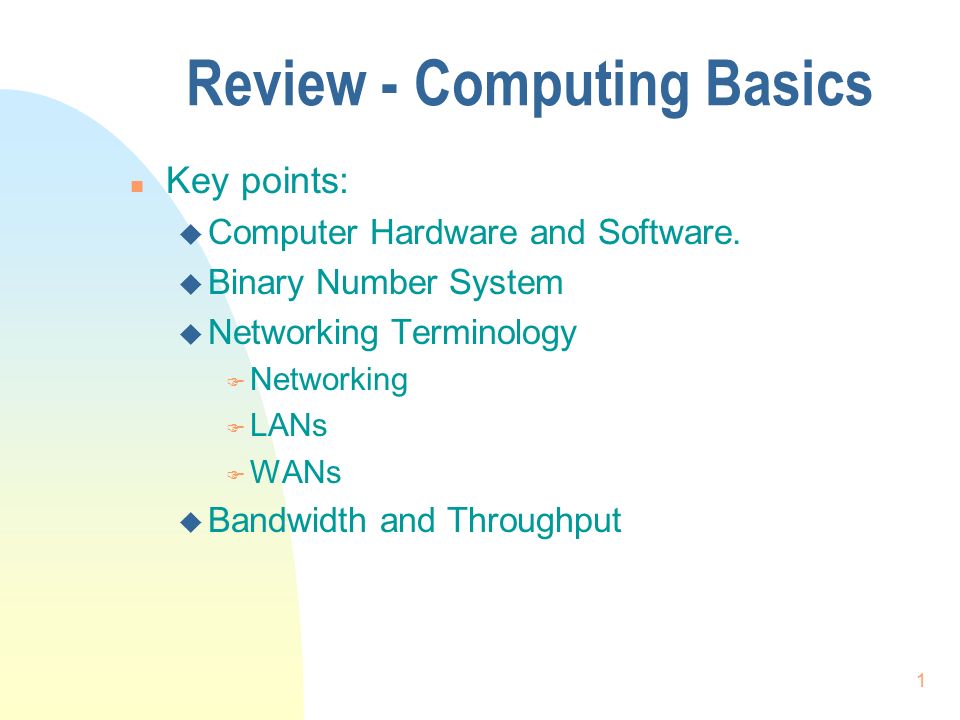 Review - Computing Basics

Key points:

Computer Hardware and Software.

Binary Number System

Networking Terminology

Networking

LANs

WANs

Bandwidth and Throughput

1